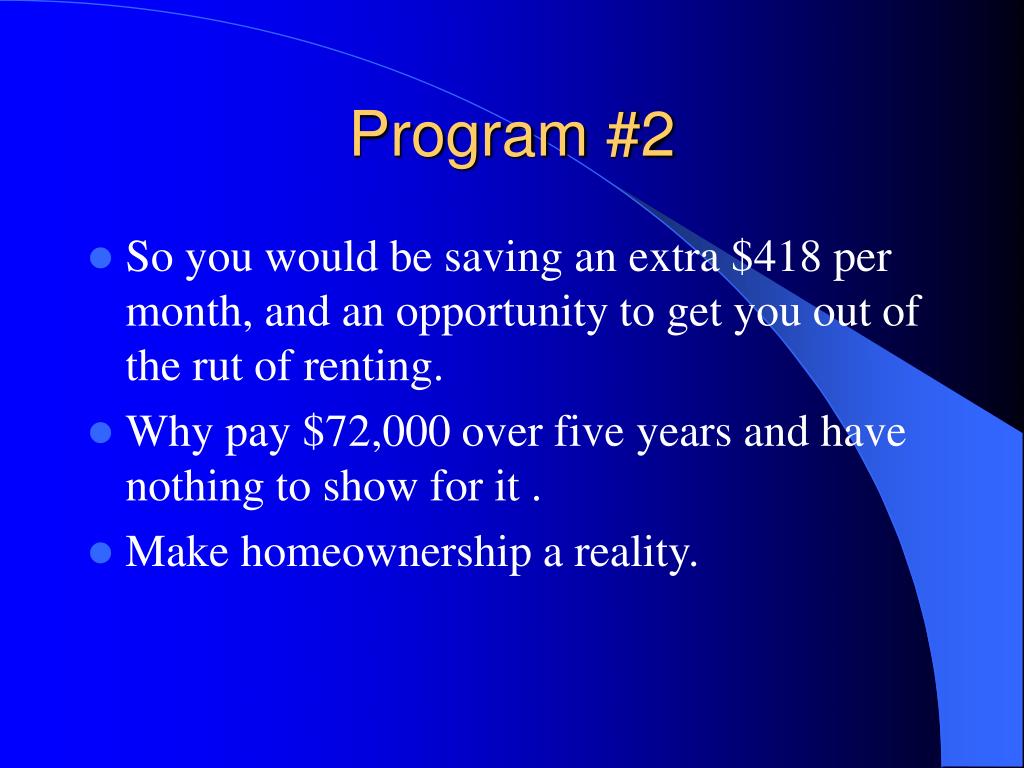 Program #2

- So you would be saving an extra \$418 per month, and an opportunity to get you out of the rut of renting.
- Why pay \$72,000 over five years and have nothing to show for it .
- Make homeownership a reality.